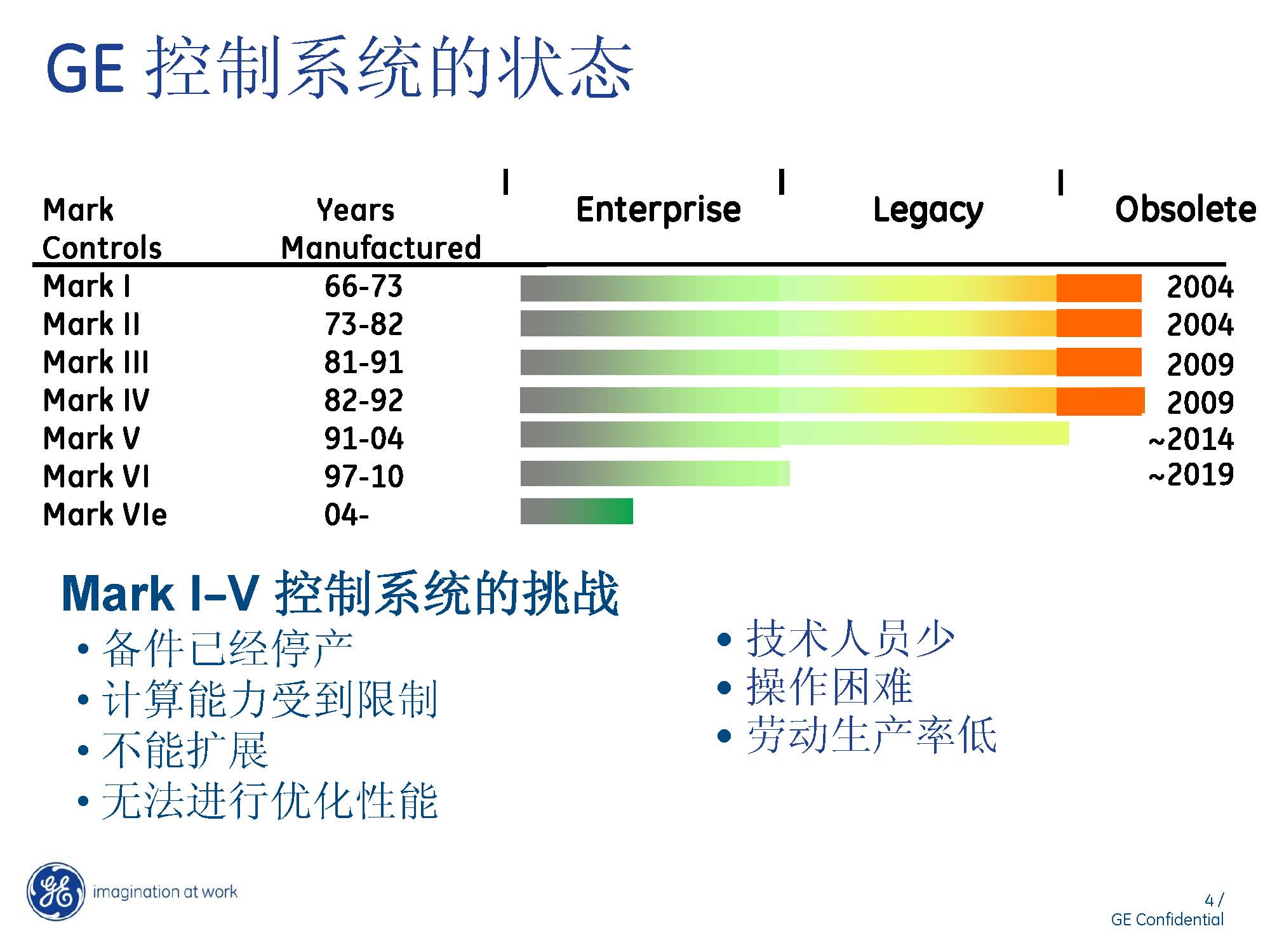 GE 控制系统的状态

| Mark Controls | Years Manufactured | Enterprise | Legacy | Obsolete |
|---|---|---|---|---|
| Mark I | 66-73 | | | 2004 |
| Mark II | 73-82 | | | 2004 |
| Mark III | 81-91 | | | 2009 |
| Mark IV | 82-92 | | | 2009 |
| Mark V | 91-04 | | | ~2014 |
| Mark VI | 97-10 | | | ~2019 |
| Mark VIe | 04- | | | |

Mark I–V 控制系统的挑战

• 备件已经停产
• 计算能力受到限制
• 不能扩展
• 无法进行优化性能

• 技术人员少
• 操作困难
• 劳动生产率低

GE imagination at work

4 /
GE Confidential